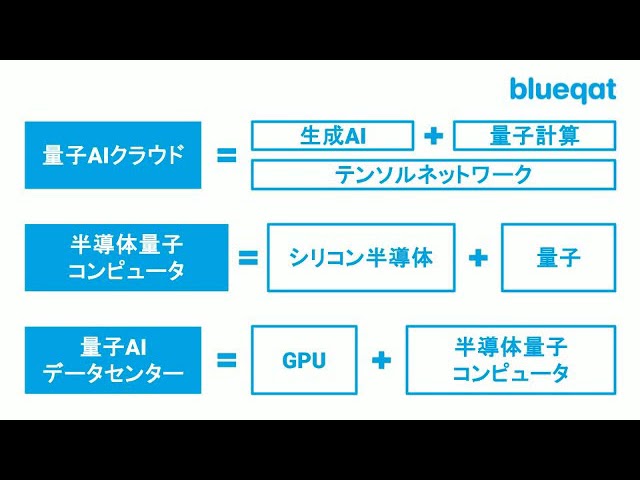 blueqat

量子AIクラウド = 生成AI + 量子計算
テンソルネットワーク

半導体量子コンピュータ = シリコン半導体 + 量子

量子AIデータセンター = GPU + 半導体量子コンピュータ